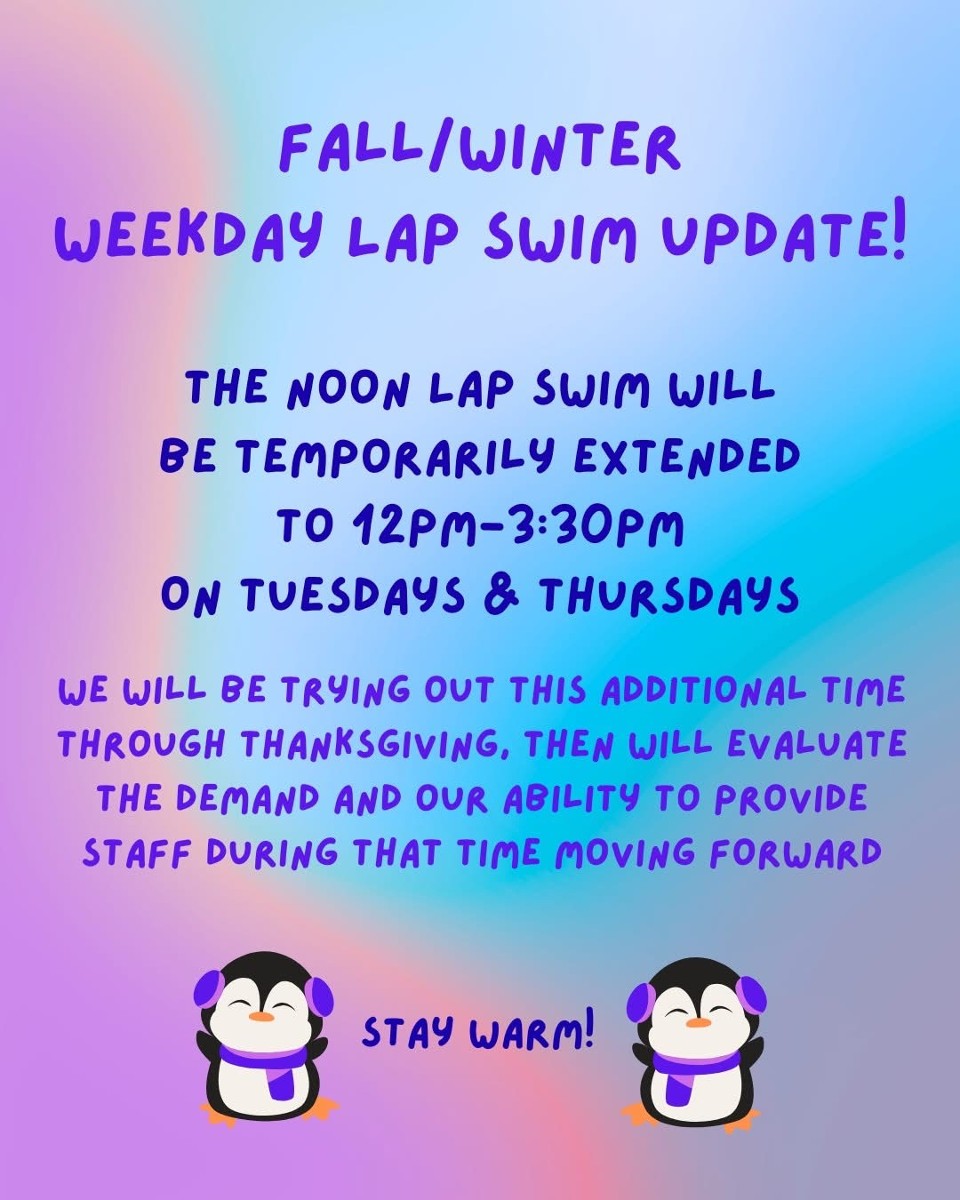 FALL/WINTER
WEEKDAY LAP SWIM UPDATE!

THE NOON LAP SWIM WILL BE TEMPORARILY EXTENDED TO 12PM-3:30PM ON TUESDAYS & THURSDAYS

WE WILL BE TRYING OUT THIS ADDITIONAL TIME THROUGH THANKSGIVING, THEN WILL EVALUATE THE DEMAND AND OUR ABILITY TO PROVIDE STAFF DURING THAT TIME MOVING FORWARD

STAY WARM!